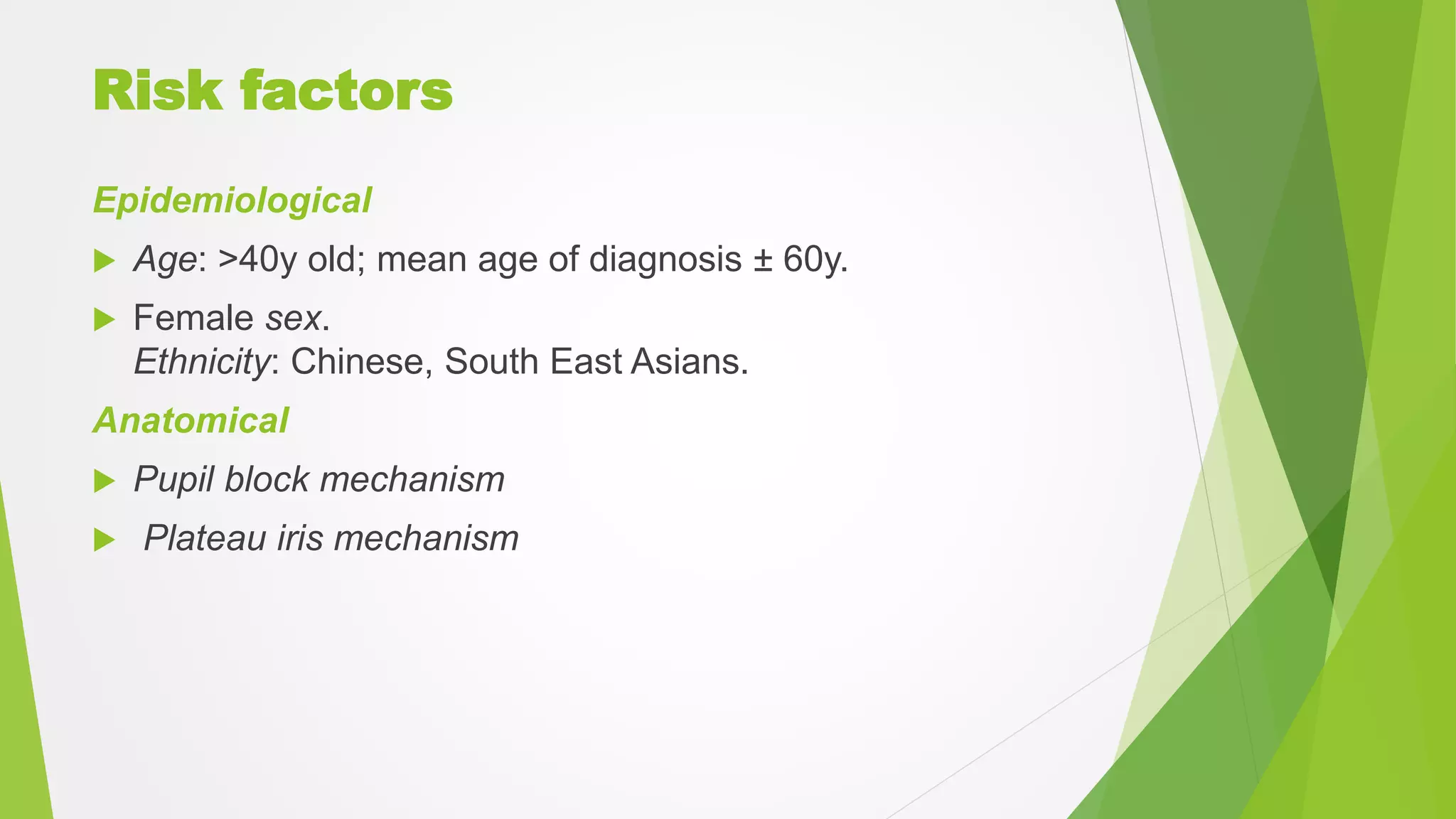 Risk factors

Epidemiological

Age: >40y old; mean age of diagnosis ± 60y.

Female sex.
Ethnicity: Chinese, South East Asians.

Anatomical

Pupil block mechanism

Plateau iris mechanism